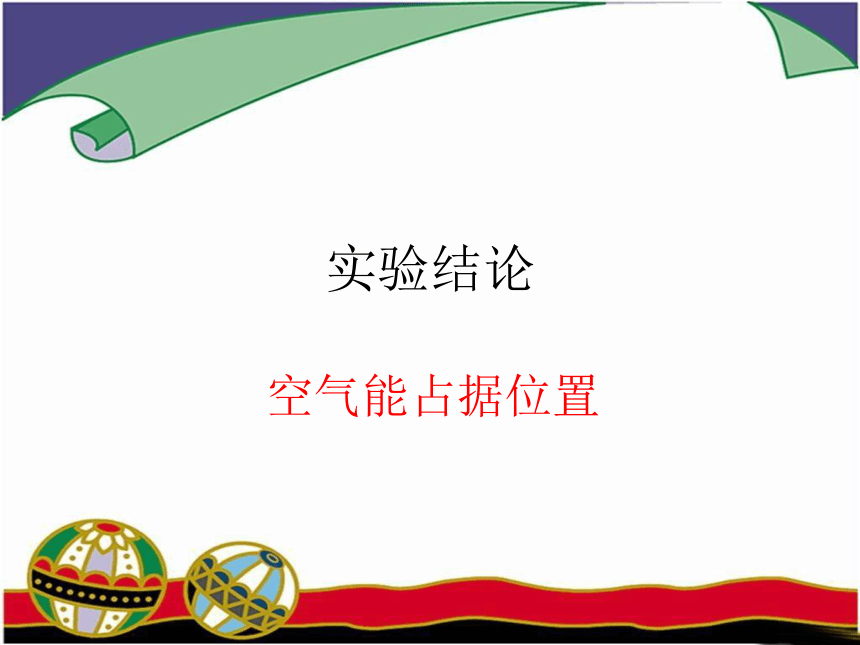 实验结论

空气能占据位置